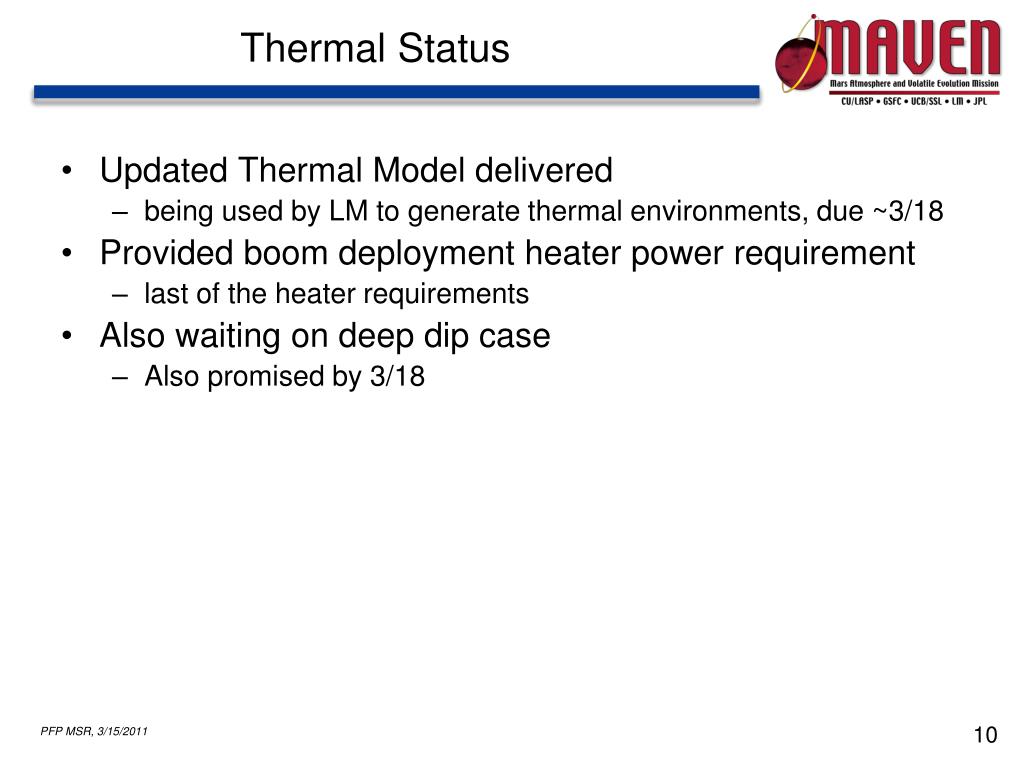 Thermal Status

MAVEN
Mars Atmosphere and Volatile Evolution Mission
CU/LASP • GSFC • UCB/SSL • LM • JPL

• Updated Thermal Model delivered
– being used by LM to generate thermal environments, due ~3/18
• Provided boom deployment heater power requirement
– last of the heater requirements
• Also waiting on deep dip case
– Also promised by 3/18

PFP MSR, 3/15/2011

10